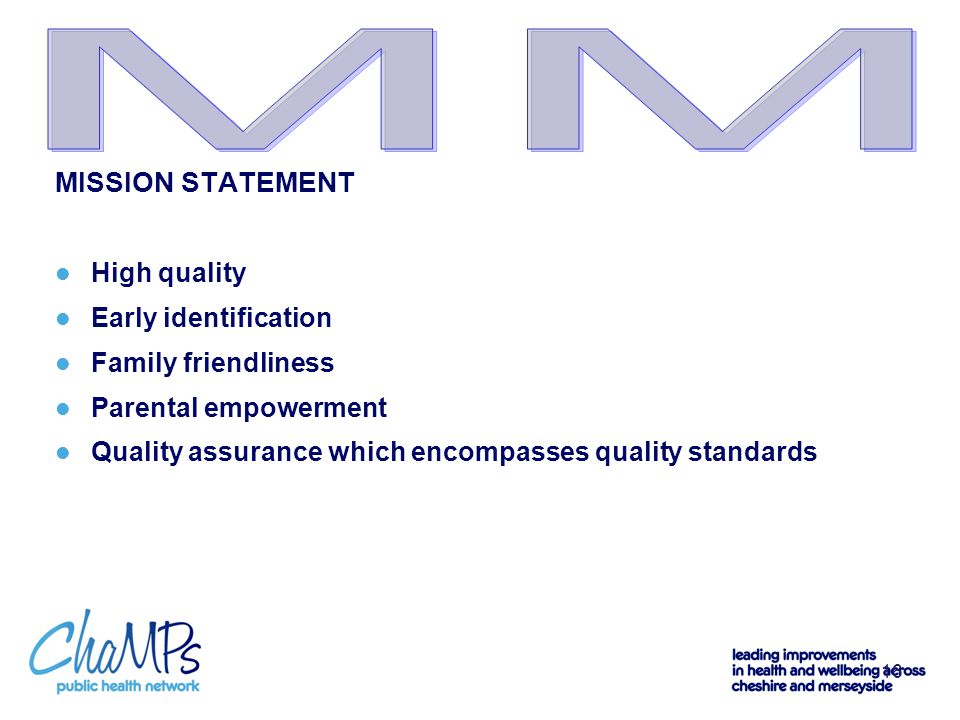 M M

MISSION STATEMENT

- High quality
- Early identification
- Family friendliness
- Parental empowerment
- Quality assurance which encompasses quality standards

ChaMPs
public health network

leading improvements in health and wellbeing across cheshire and merseyside

10